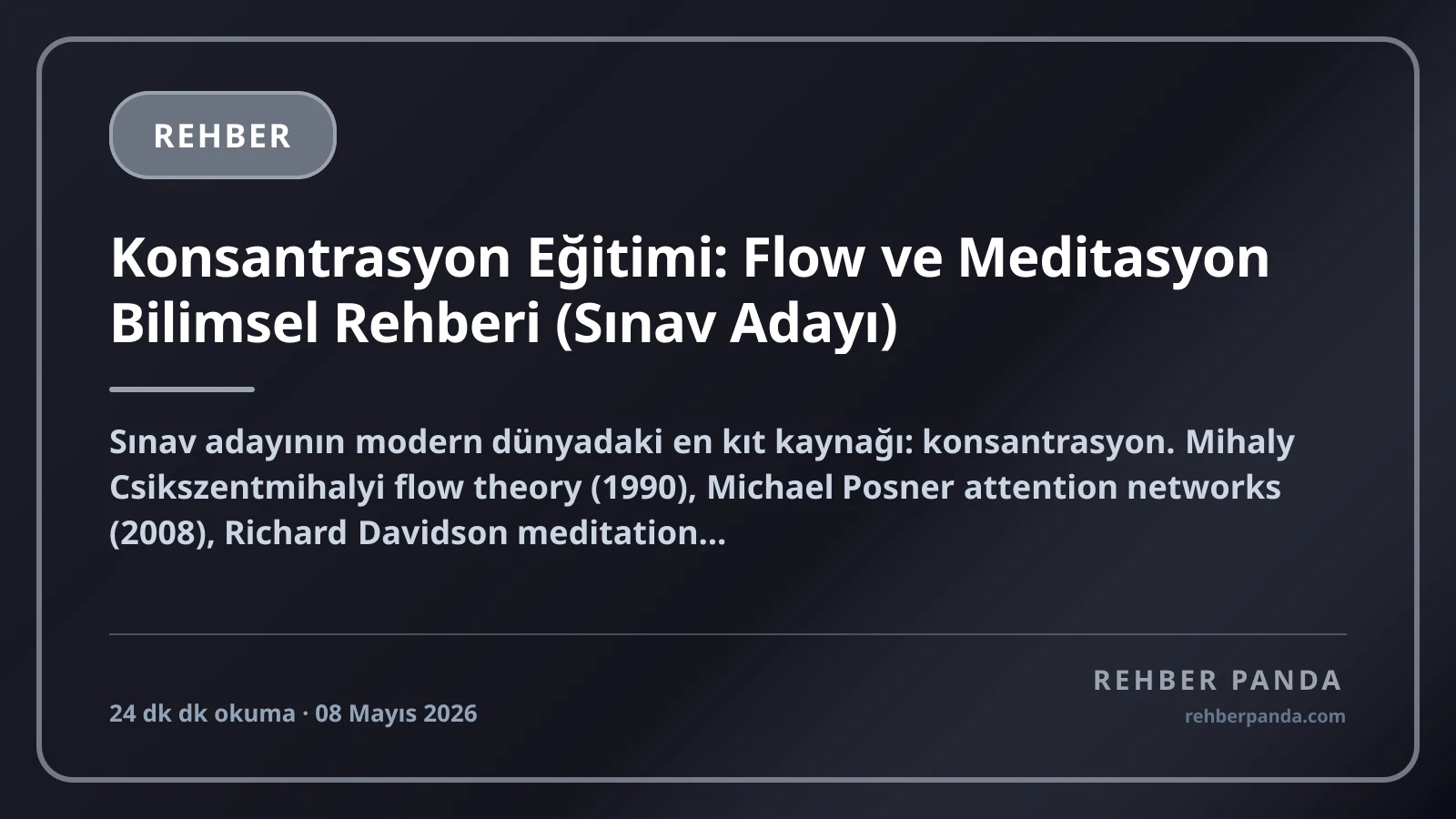 REHBER

Konsantrasyon Eğitimi: Flow ve Meditasyon Bilimsel Rehberi (Sınav Adayı)

Sınav adayının modern dünyadaki en kıt kaynağı: konsantrasyon. Mihaly Csikszentmihalyi flow theory (1990), Michael Posner attention networks (2008), Richard Davidson meditation...

24 dk dk okuma · 08 Mayıs 2026

REHBER PANDA
rehberpanda.com